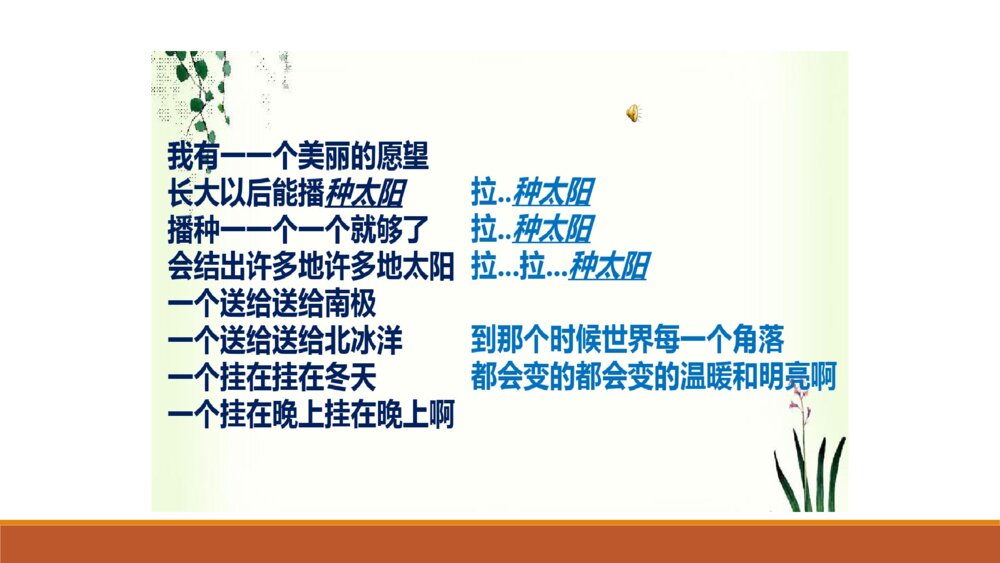 我有一一个美丽的愿望
长大以后能播种太阳
播种一一个一个就够了
会结出许多地许多地太阳
一个送给送给南极
一个送给送给北冰洋
一个挂在挂在冬天
一个挂在晚上挂在晚上啊

拉..种太阳
拉..种太阳
拉...拉...种太阳

到那个时候世界每一个角落
都会变的都会变的温暖和明亮啊